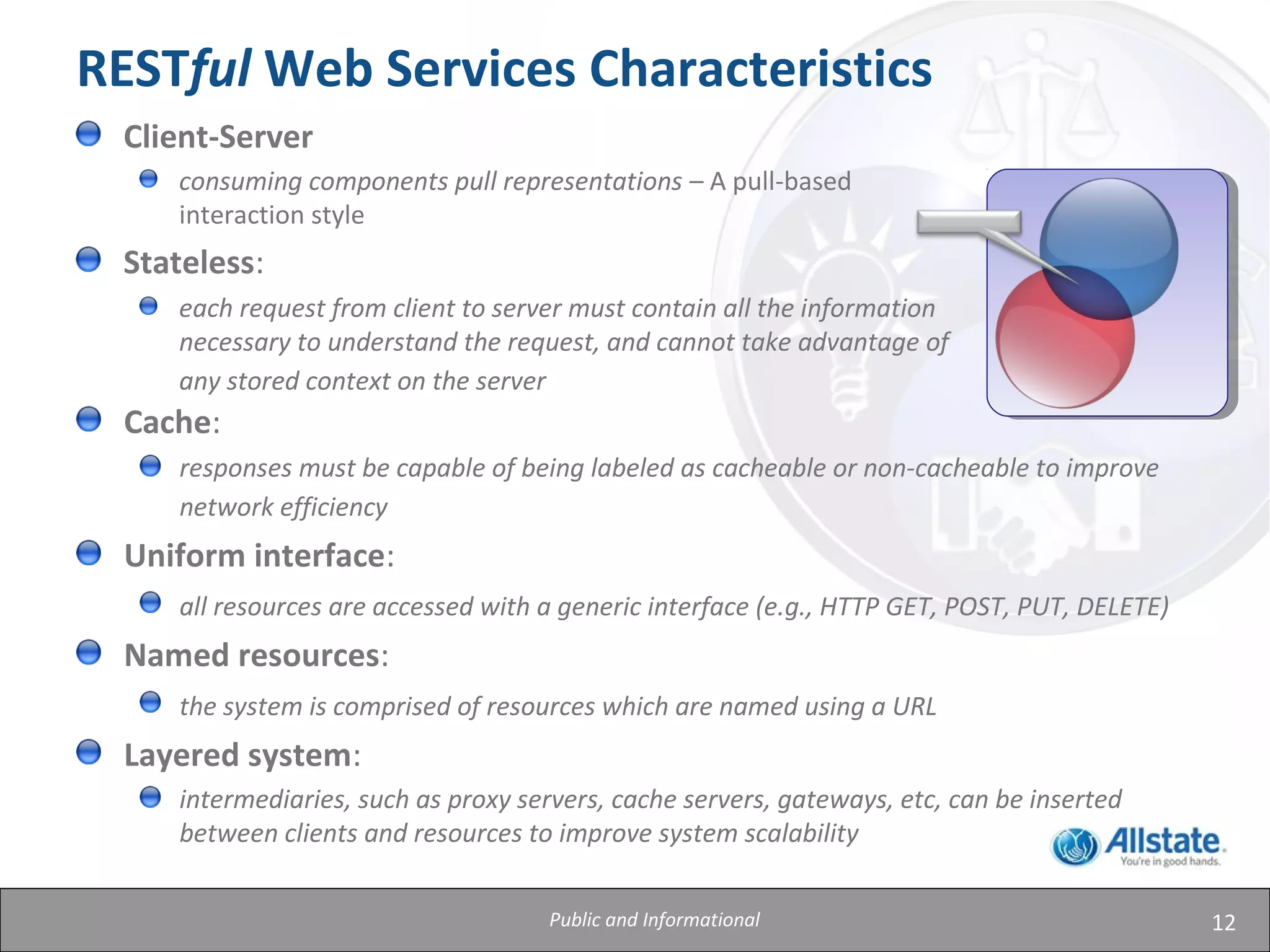 RESTful Web Services Characteristics

Client-Server

consuming components pull representations – A pull-based interaction style

Stateless:

each request from client to server must contain all the information necessary to understand the request, and cannot take advantage of any stored context on the server

Cache:

responses must be capable of being labeled as cacheable or non-cacheable to improve network efficiency

Uniform interface:

all resources are accessed with a generic interface (e.g., HTTP GET, POST, PUT, DELETE)

Named resources:

the system is comprised of resources which are named using a URL

Layered system:

intermediaries, such as proxy servers, cache servers, gateways, etc, can be inserted between clients and resources to improve system scalability

Allstate. You're in good hands.

Public and Informational

12